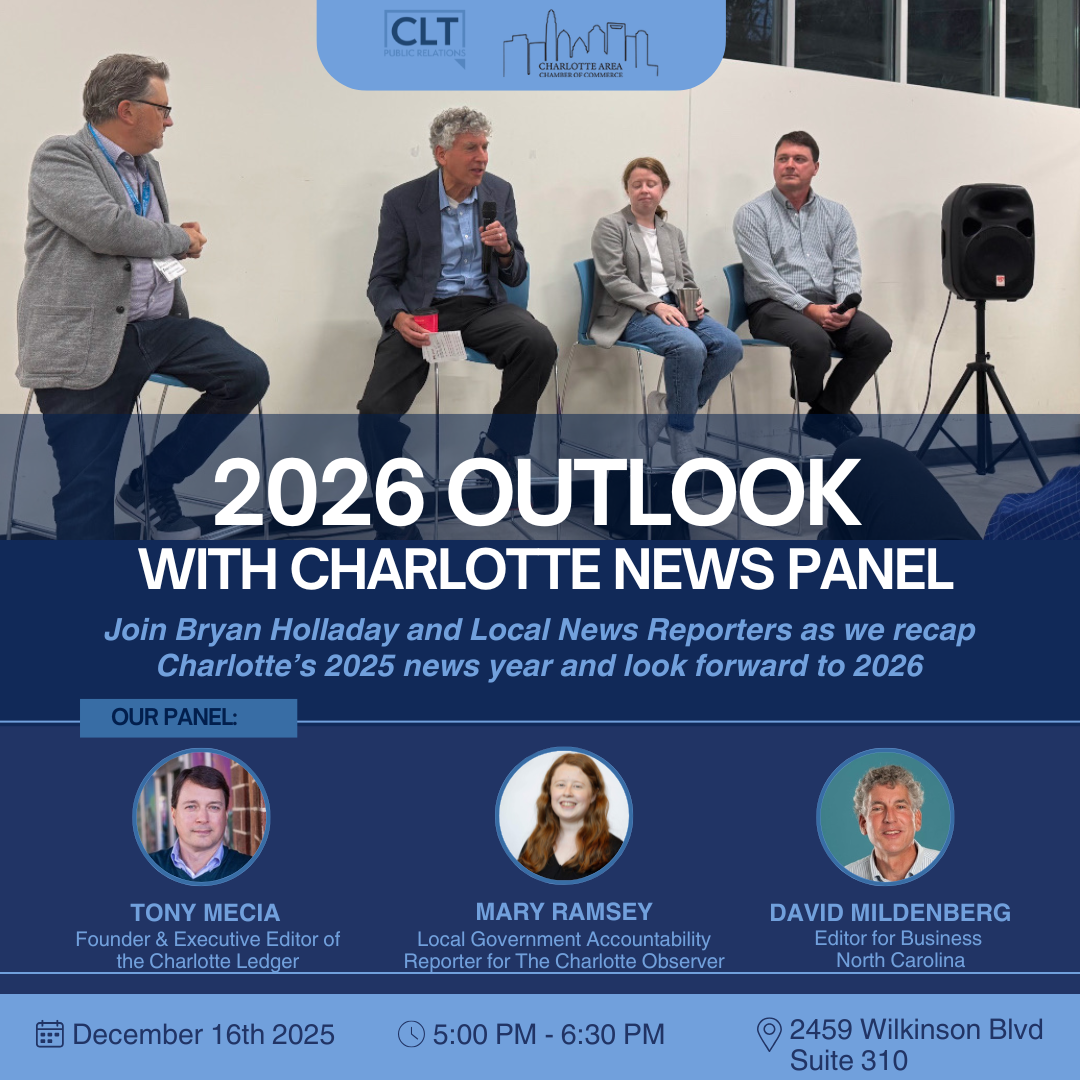 CLT PUBLIC RELATIONS

CHARLOTTE AREA CHAMBER OF COMMERCE

2026 OUTLOOK
WITH CHARLOTTE NEWS PANEL

Join Bryan Holladay and Local News Reporters as we recap Charlotte's 2025 news year and look forward to 2026

OUR PANEL:

TONY MECIA
Founder & Executive Editor of the Charlotte Ledger

MARY RAMSEY
Local Government Accountability Reporter for The Charlotte Observer

DAVID MILDENBERG
Editor for Business North Carolina

December 16th 2025

5:00 PM - 6:30 PM

2459 Wilkinson Blvd Suite 310